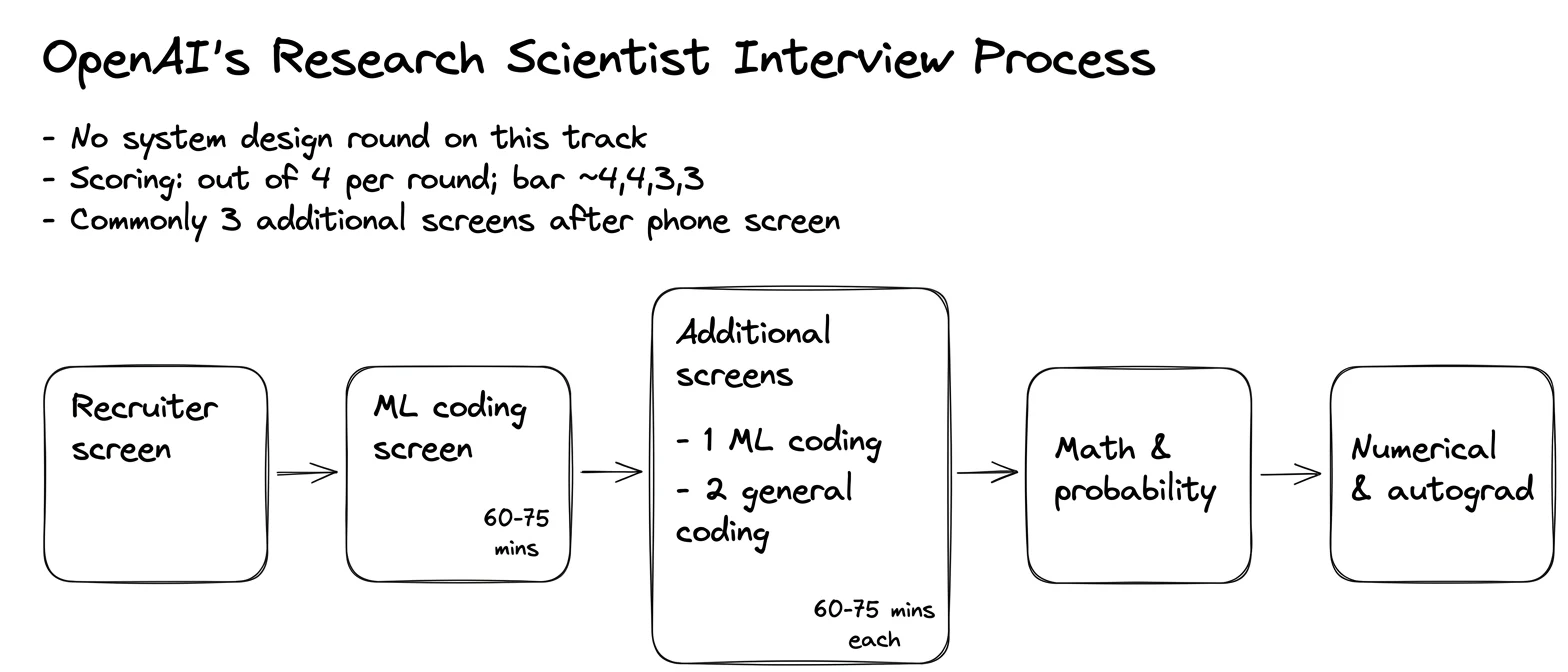 OpenAI's Research Scientist Interview Process

- No system design round on this track
- Scoring: out of 4 per round; bar ~4,4,3,3
- Commonly 3 additional screens after phone screen

Recruiter screen

ML coding screen

60-75 mins

Additional screens

- 1 ML coding
- 2 general coding

60-75 mins each

Math & probability

Numerical & autograd